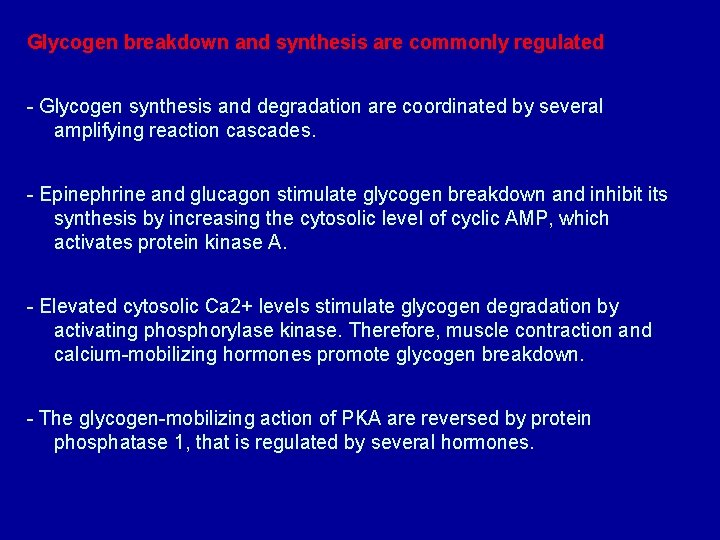 Glycogen breakdown and synthesis are commonly regulated

- Glycogen synthesis and degradation are coordinated by several amplifying reaction cascades.

- Epinephrine and glucagon stimulate glycogen breakdown and inhibit its synthesis by increasing the cytosolic level of cyclic AMP, which activates protein kinase A.

- Elevated cytosolic Ca2+ levels stimulate glycogen degradation by activating phosphorylase kinase. Therefore, muscle contraction and calcium-mobilizing hormones promote glycogen breakdown.

- The glycogen-mobilizing action of PKA are reversed by protein phosphatase 1, that is regulated by several hormones.